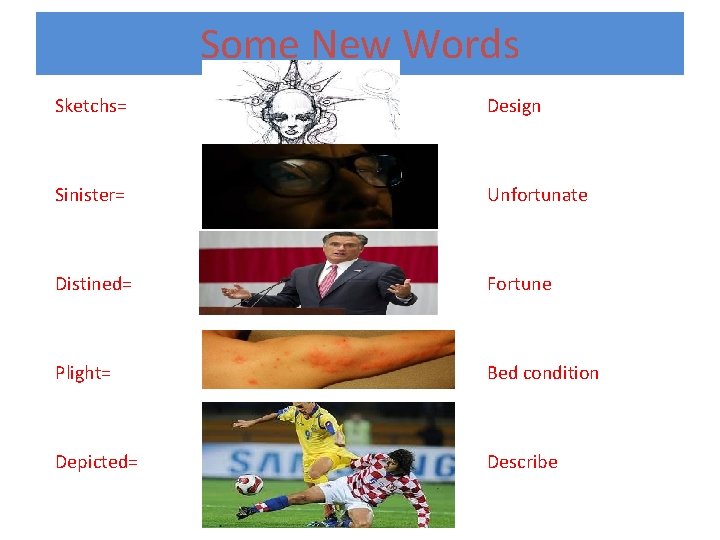 Some New Words

Sketchs=

Design

Sinister=

Unfortunate

Distined=

Fortune

Plight=

Bed condition

Depicted=

Describe

SAMSUNG